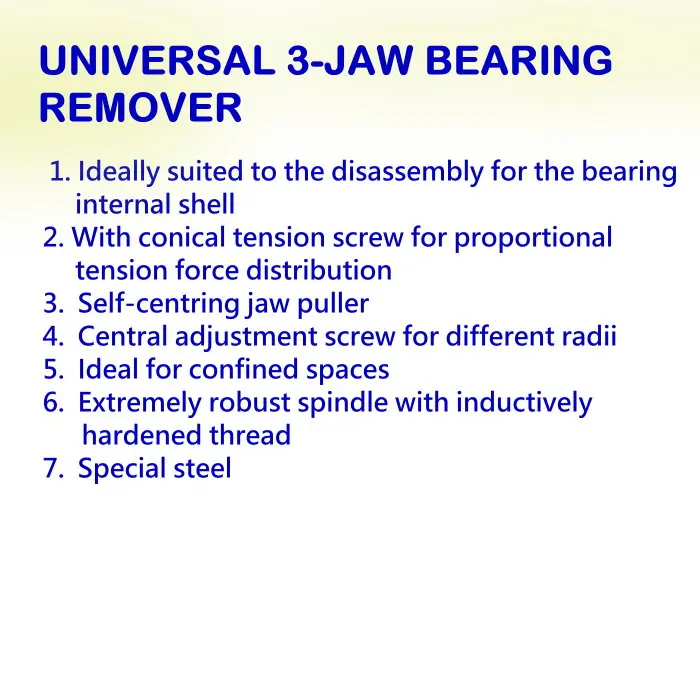 UNIVERSAL 3-JAW BEARING REMOVER

1. Ideally suited to the disassembly for the bearing internal shell
2. With conical tension screw for proportional tension force distribution
3. Self-centring jaw puller
4. Central adjustment screw for different radii
5. Ideal for confined spaces
6. Extremely robust spindle with inductively hardened thread
7. Special steel